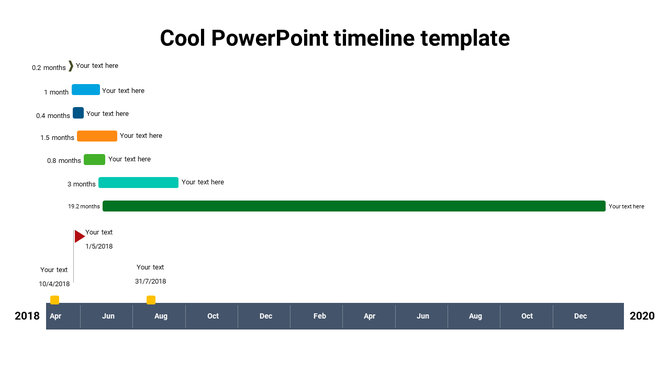 Cool PowerPoint timeline template

0.2 months Your text here

1 month Your text here

0.4 months Your text here

1.5 months Your text here

0.8 months Your text here

3 months Your text here

19.2 months Your text here

Your text
1/5/2018

Your text
10/4/2018

Your text
31/7/2018

2018 Apr Jun Aug Oct Dec Feb Apr Jun Aug Oct Dec 2020